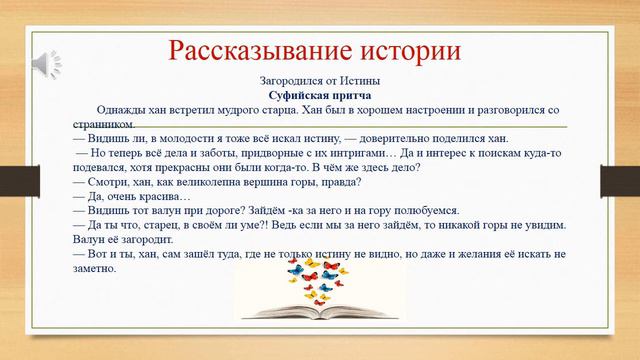 Рассказывание истории

Загородился от Истины

Суфийская притча

Однажды хан встретил мудрого старца. Хан был в хорошем настроении и разговорился со странником.

— Видишь ли, в молодости я тоже всё искал истину, — доверительно поделился хан.

— Но теперь всё дела и заботы, придворные с их интригами… Да и интерес к поискам куда-то подевался, хотя прекрасны они были когда-то. В чём же здесь дело?

— Смотри, хан, как великолепна вершина горы, правда?

— Да, очень красива…

— Видишь тот валун при дороге? Зайдём -ка за него и на гору полюбуемся.

— Да ты что, старец, в своём ли уме?! Ведь если мы за него зайдём, то никакой горы не увидим. Валун её загородит.

— Вот и ты, хан, сам зашёл туда, где не только истину не видно, но даже и желания её искать не заметно.